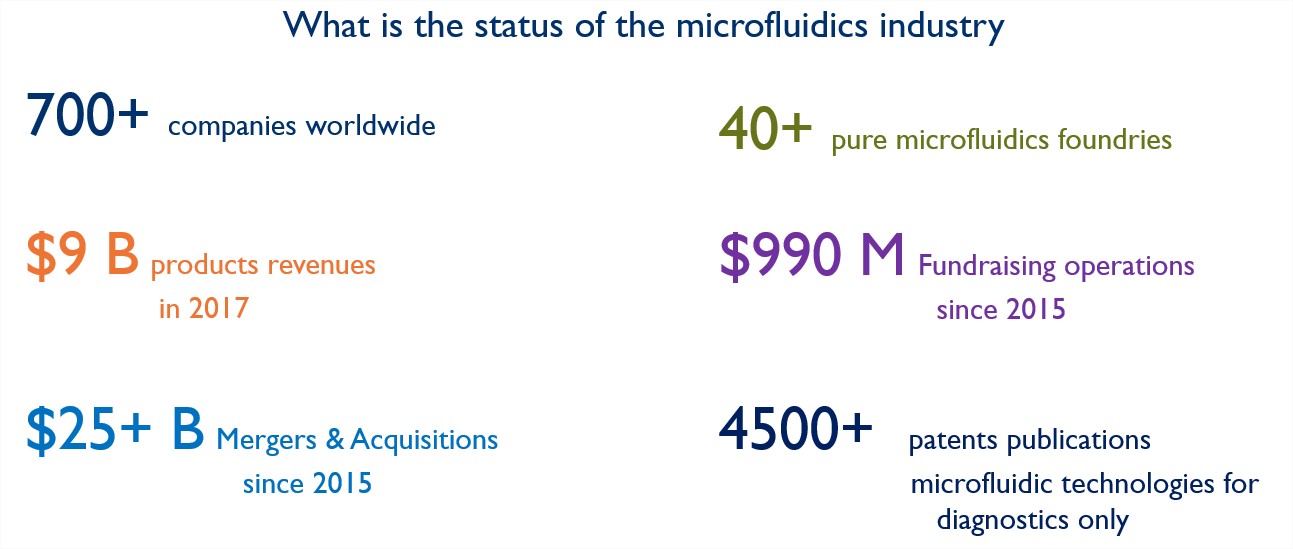 What is the status of the microfluidics industry

700+ companies worldwide

$9 B products revenues in 2017

$25+ B Mergers & Acquisitions since 2015

40+ pure microfluidics foundries

$990 M Fundraising operations since 2015

4500+ patents publications microfluidic technologies for diagnostics only